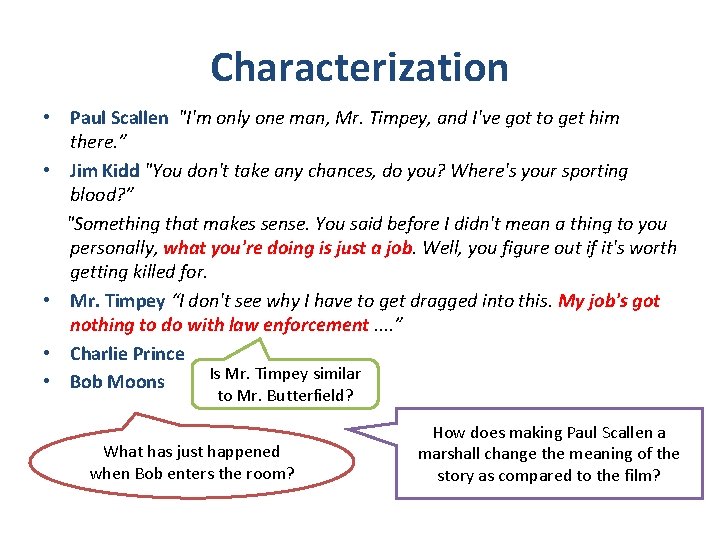 Characterization

• Paul Scallen "I'm only one man, Mr. Timpey, and I've got to get him there."

• Jim Kidd "You don't take any chances, do you? Where's your sporting blood?"

"Something that makes sense. You said before I didn't mean a thing to you personally, what you're doing is just a job. Well, you figure out if it's worth getting killed for.

• Mr. Timpey "I don't see why I have to get dragged into this. My job's got nothing to do with law enforcement ...."

• Charlie Prince

• Bob Moons

Is Mr. Timpey similar to Mr. Butterfield?

What has just happened when Bob enters the room?

How does making Paul Scallen a marshall change the meaning of the story as compared to the film?